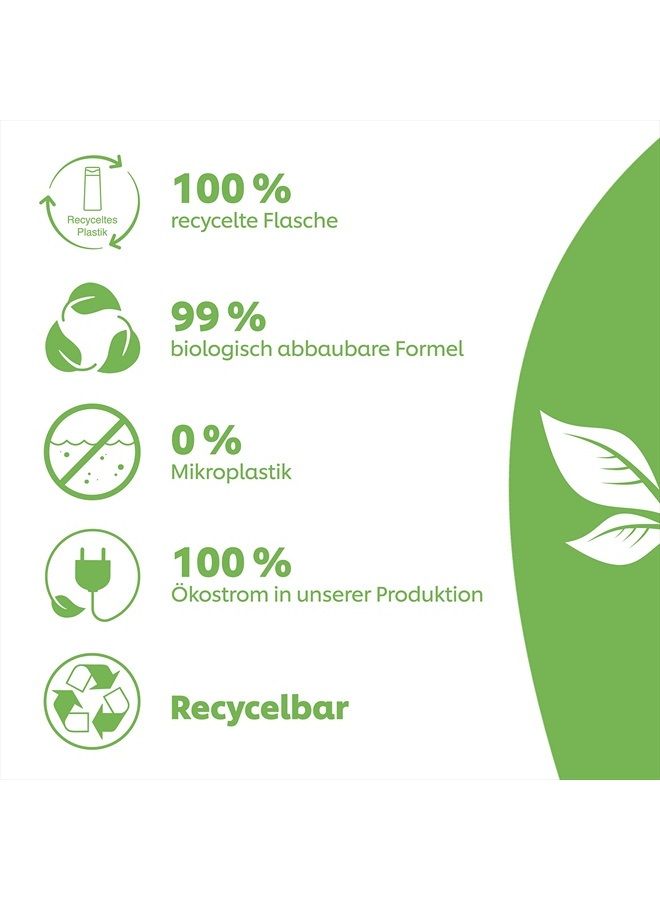 Recyceltes Plastik

100 %
recycelte Flasche

99 %
biologisch abbaubare Formel

0 %
Mikroplastik

100 %
Ökostrom in unserer Produktion

Recycelbar